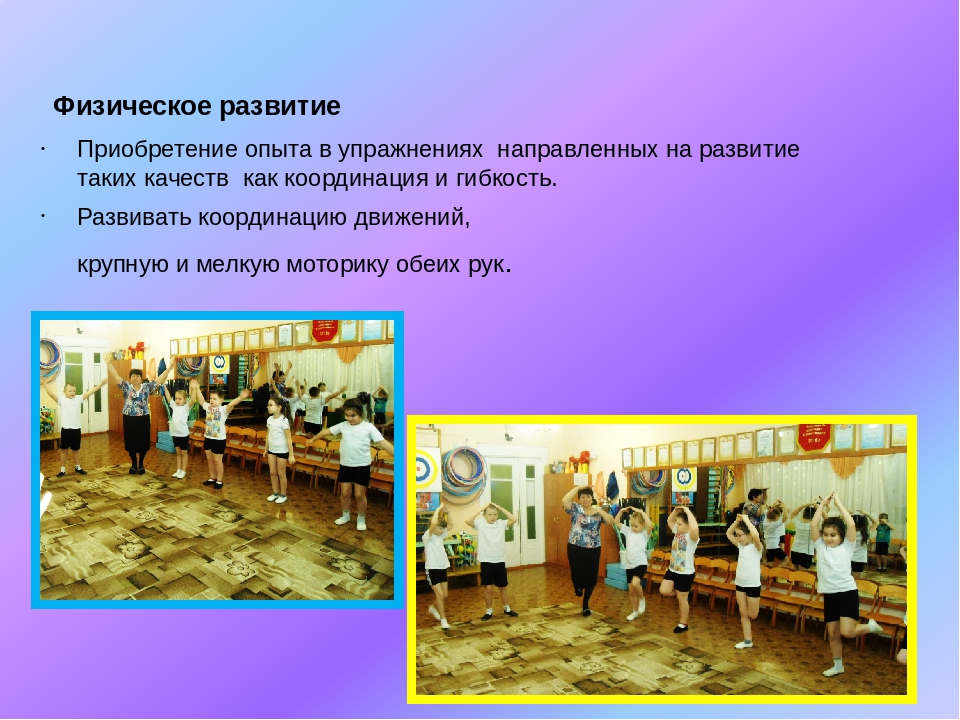 Физическое развитие

· Приобретение опыта в упражнениях направленных на развитие таких качеств как координация и гибкость.

· Развивать координацию движений,

крупную и мелкую моторику обеих рук.